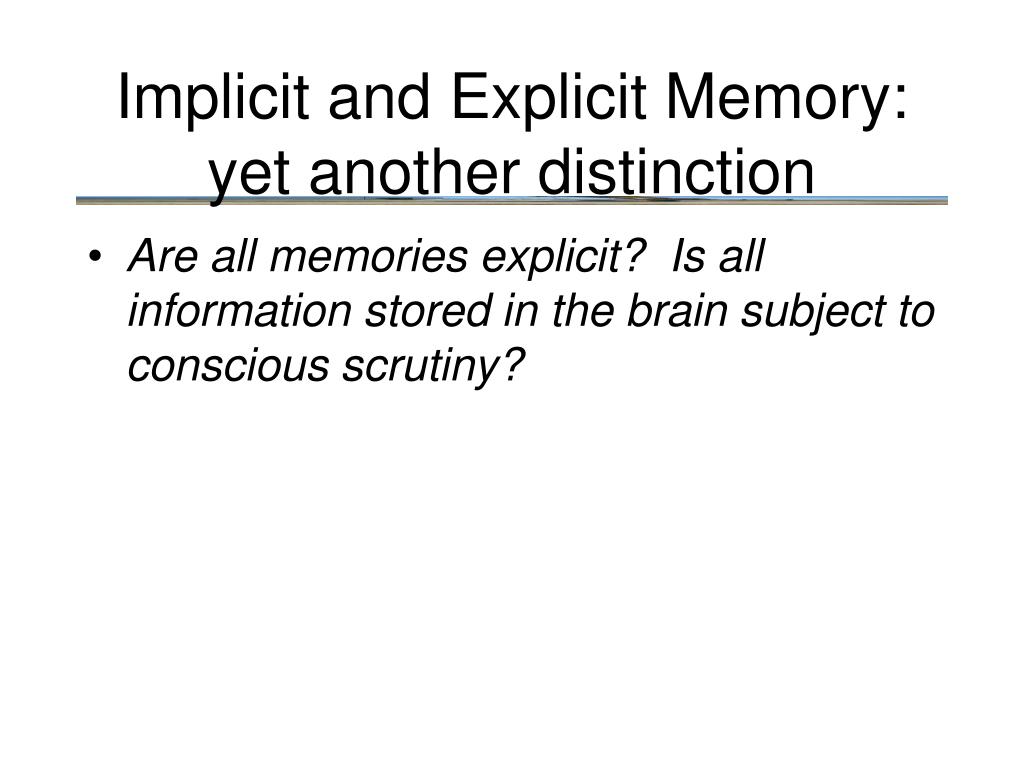 Implicit and Explicit Memory: yet another distinction

• Are all memories explicit?  Is all information stored in the brain subject to conscious scrutiny?